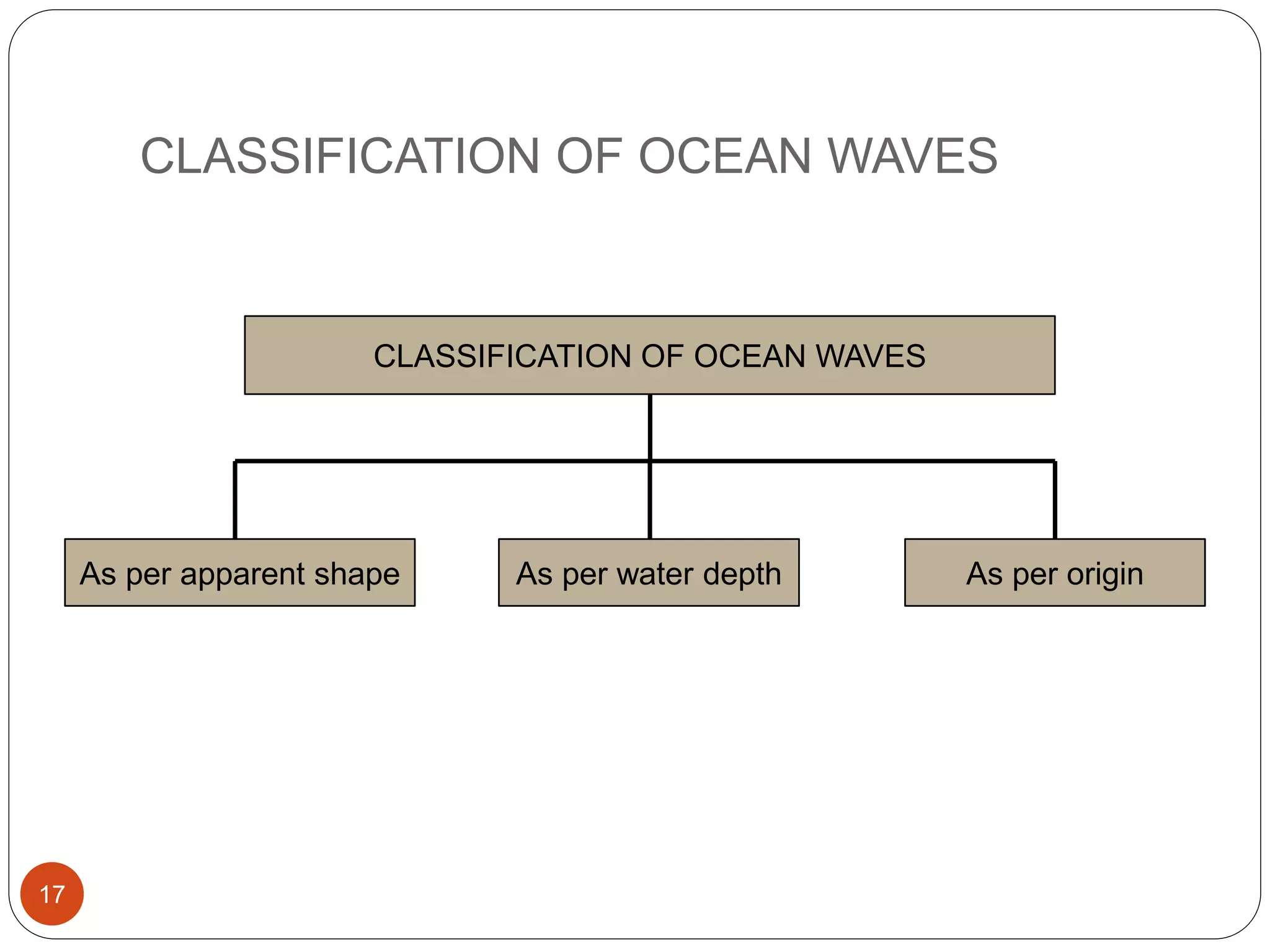 CLASSIFICATION OF OCEAN WAVES

CLASSIFICATION OF OCEAN WAVES

As per apparent shape

As per water depth

As per origin

17